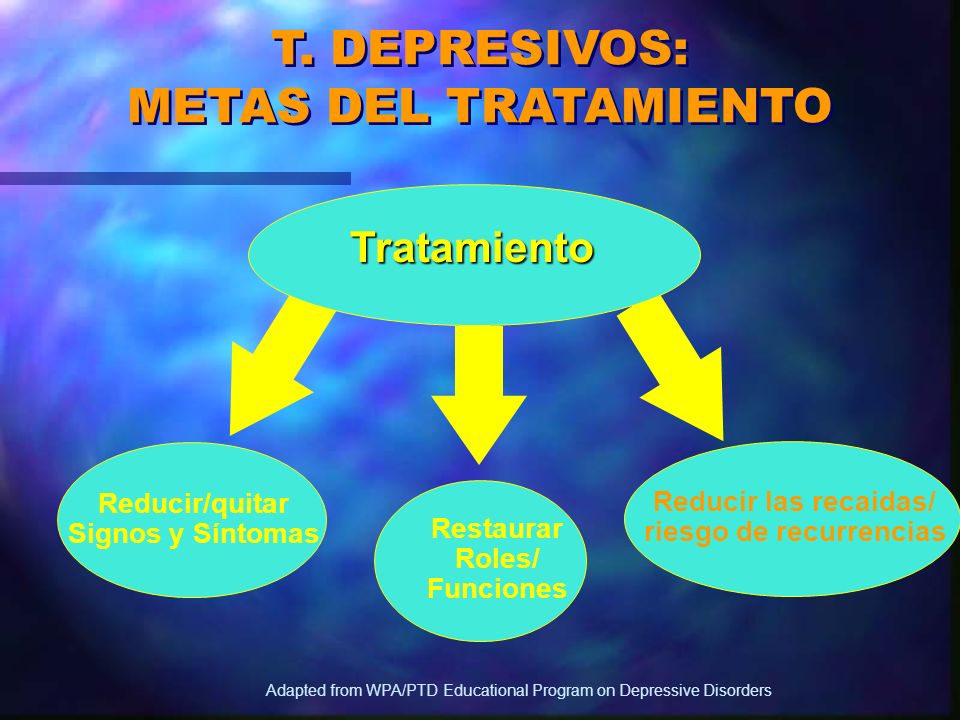 T. DEPRESIVOS:
METAS DEL TRATAMIENTO

Tratamiento

Reducir/quitar Signos y Síntomas

Restaurar Roles/ Funciones

Reducir las recaidas/ riesgo de recurrencias

Adapted from WPA/PTD Educational Program on Depressive Disorders